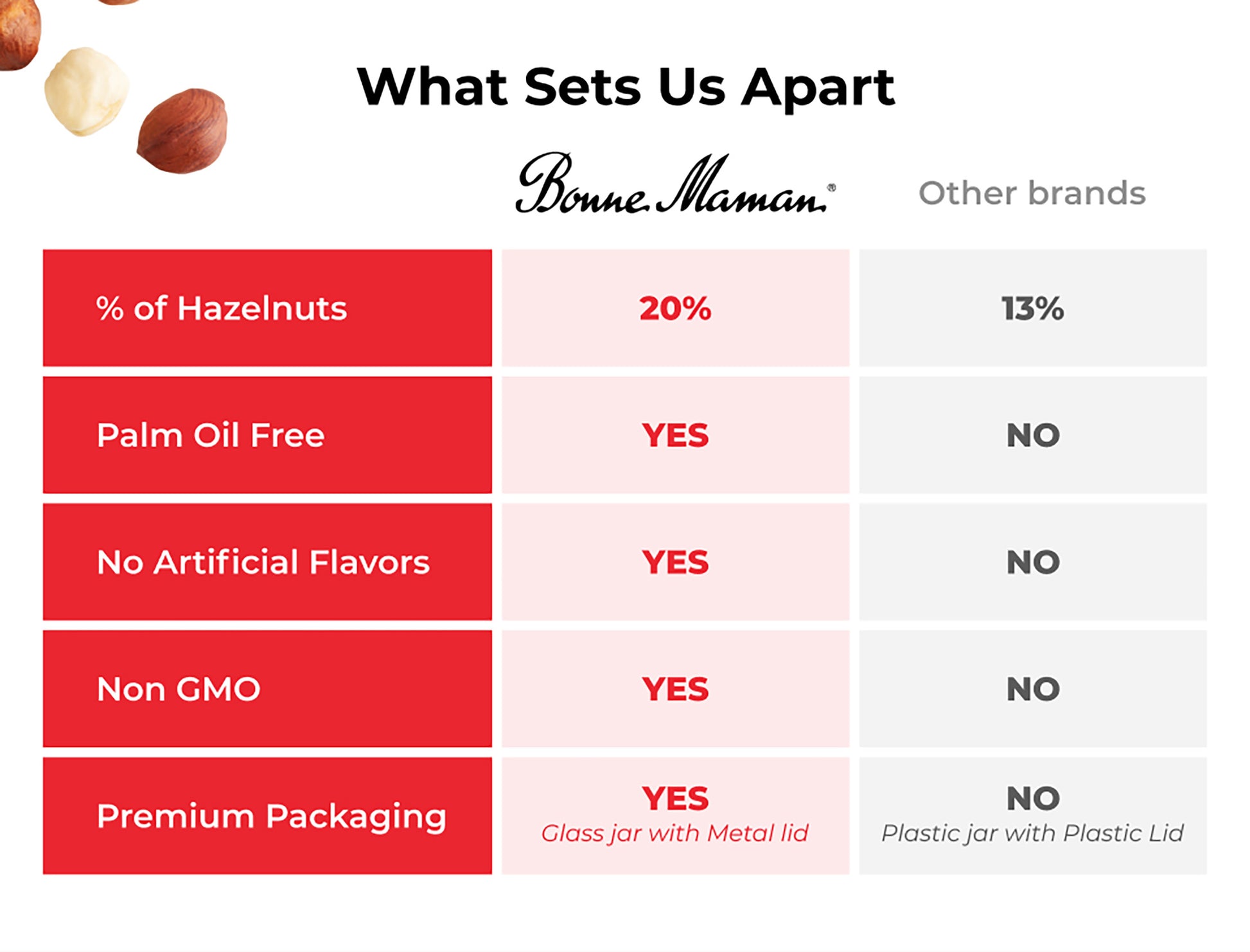 What Sets Us Apart

|  | Bonne Maman® | Other brands |
|---|---|---|
| % of Hazelnuts | 20% | 13% |
| Palm Oil Free | YES | NO |
| No Artificial Flavors | YES | NO |
| Non GMO | YES | NO |
| Premium Packaging | YES Glass jar with Metal lid | NO Plastic jar with Plastic Lid |